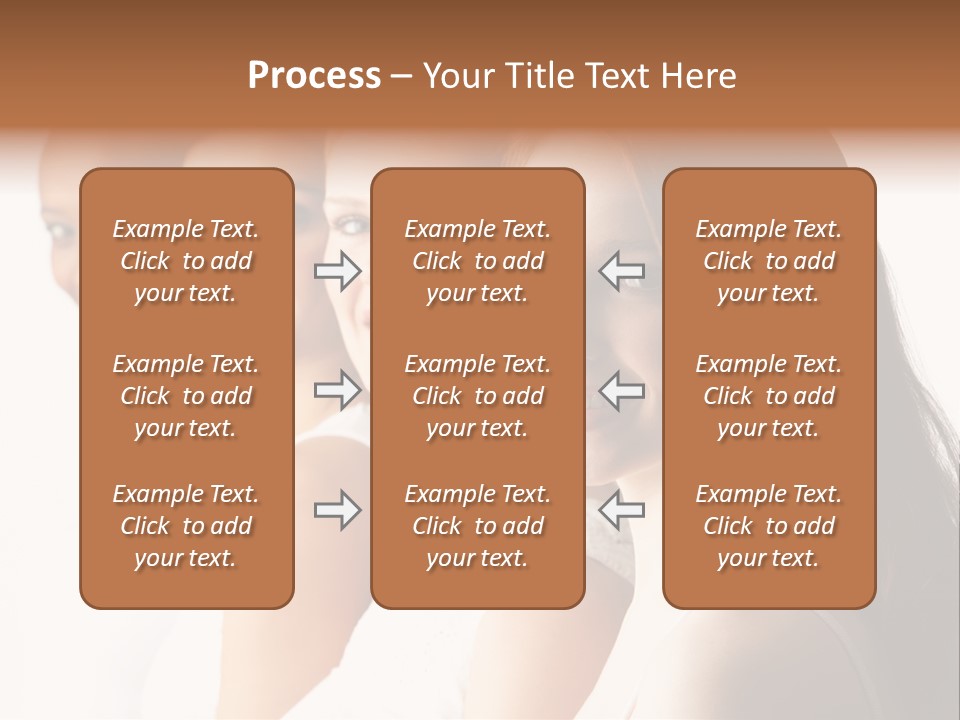 Process – Your Title Text Here

Example Text. Click to add your text.

Example Text. Click to add your text.

Example Text. Click to add your text.

Example Text. Click to add your text.

Example Text. Click to add your text.

Example Text. Click to add your text.

Example Text. Click to add your text.

Example Text. Click to add your text.

Example Text. Click to add your text.